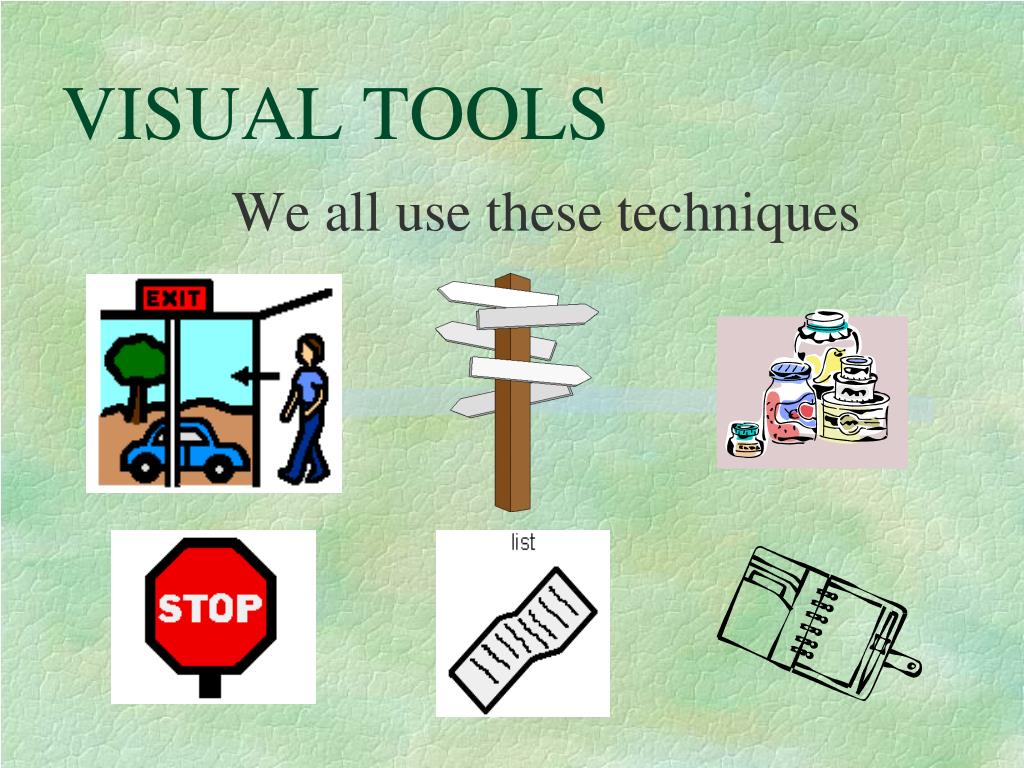 VISUAL TOOLS

We all use these techniques

EXIT

STOP

list